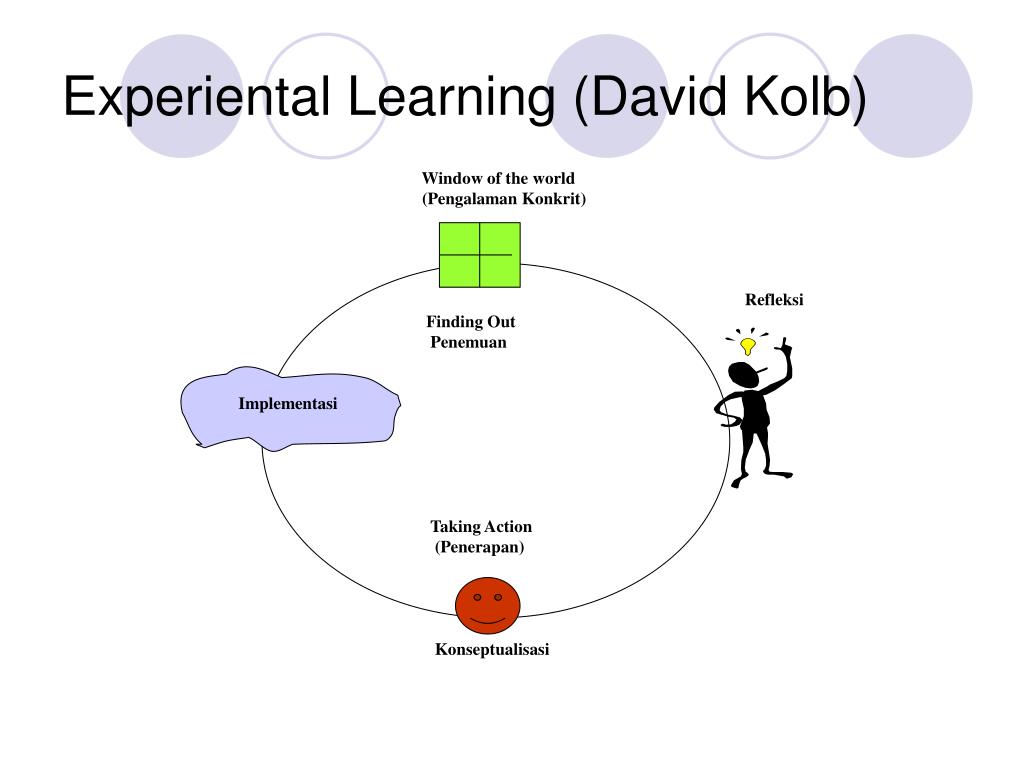 Experiental Learning (David Kolb)

Window of the world
(Pengalaman Konkrit)

Refleksi

Finding Out
Penemuan

Implementasi

Taking Action
(Penerapan)

Konseptualisasi